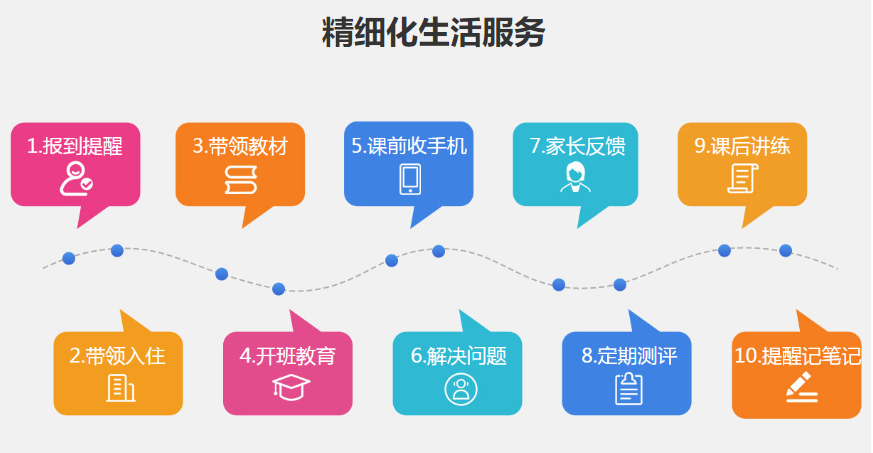 精细化生活服务

1.报到提醒

3.带领教材

5.课前收手机

7.家长反馈

9.课后讲练

2.带领入住

4.开班教育

6.解决问题

8.定期测评

10.提醒记笔记